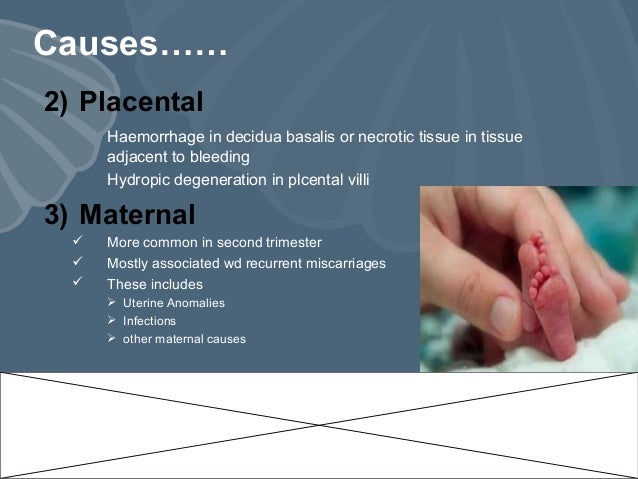 Causes……

2) Placental

Haemorrhage in decidua basalis or necrotic tissue in tissue adjacent to bleeding

Hydropic degeneration in plcental villi

3) Maternal

✓ More common in second trimester

✓ Mostly associated wd recurrent miscarriages

✓ These includes

➢ Uterine Anomalies

➢ Infections

➢ other maternal causes